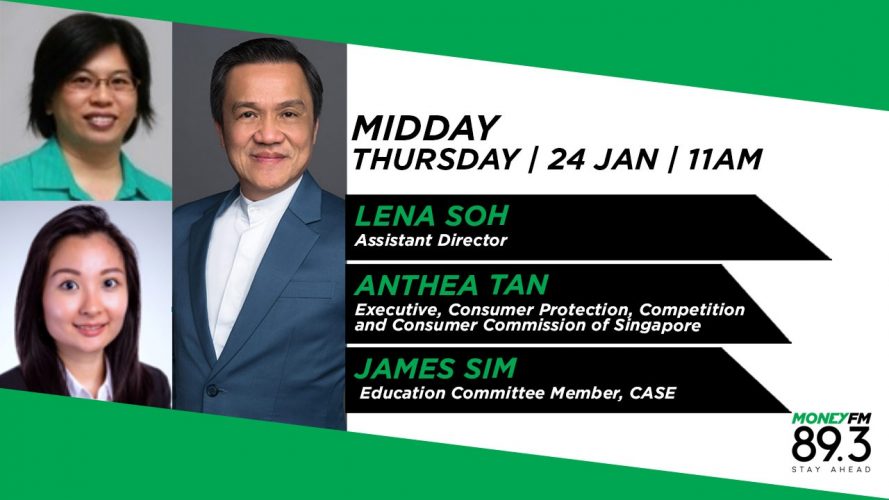 MIDDAY
THURSDAY | 24 JAN | 11AM

LENA SOH
Assistant Director

ANTHEA TAN
Executive, Consumer Protection, Competition and Consumer Commission of Singapore

JAMES SIM
Education Committee Member, CASE

MONEYFM
89.3
STAY AHEAD